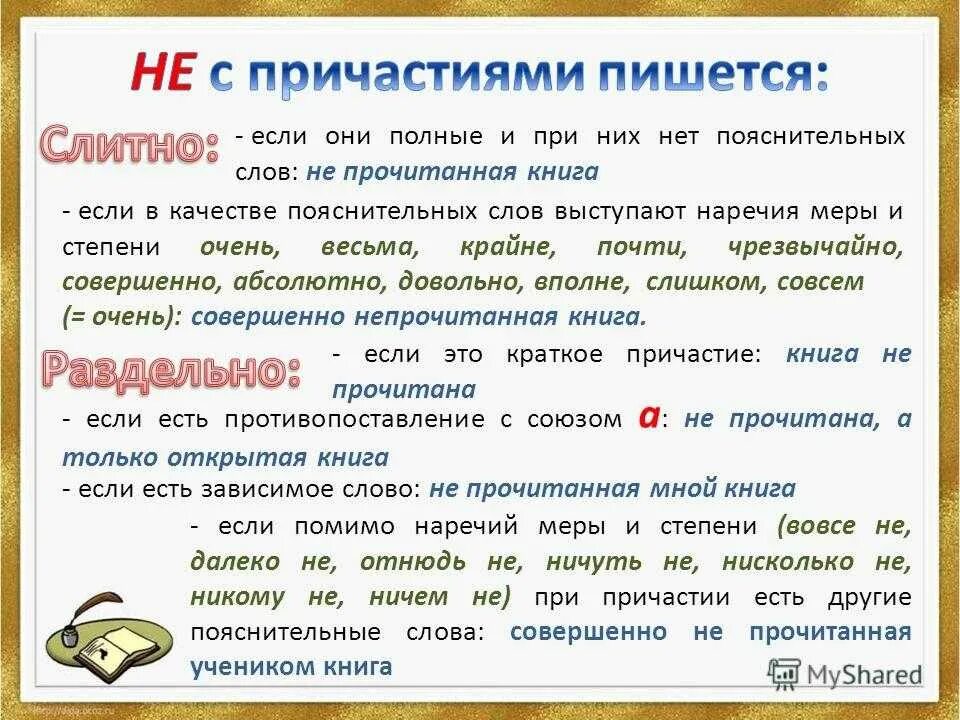 НЕ с причастиями пишется:

Слитно: - если они полные и при них нет пояснительных слов: не прочитанная книга

- если в качестве пояснительных слов выступают наречия меры и степени очень, весьма, крайне, почти, чрезвычайно, совершенно, абсолютно, довольно, вполне, слишком, совсем (= очень): совершенно непрочитанная книга.

Раздельно: - если это краткое причастие: книга не прочитана

- если есть противопоставление с союзом а: не прочитана, а только открытая книга

- если есть зависимое слово: не прочитанная мной книга

- если помимо наречий меры и степени (вовсе не, далеко не, отнюдь не, ничуть не, нисколько не, никому не, ничем не) при причастии есть другие пояснительные слова: совершенно не прочитанная учеником книга

MyShared